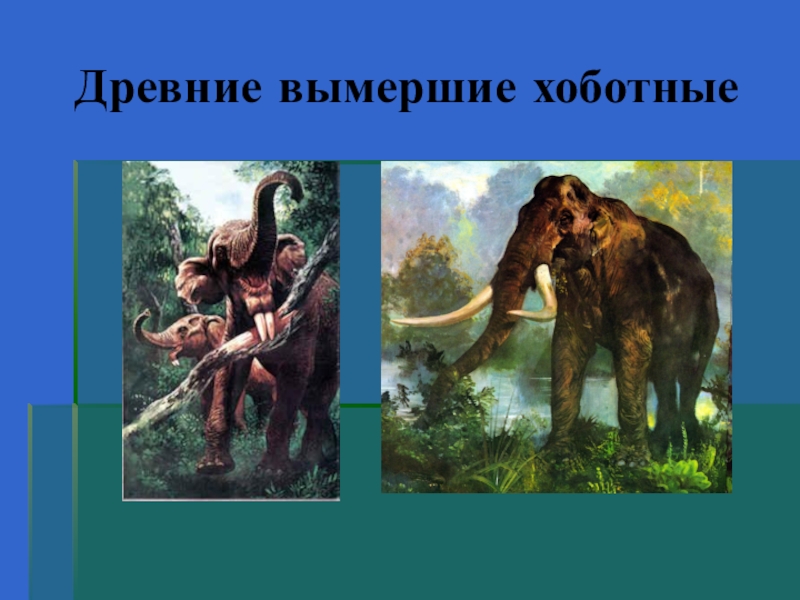 Древние вымершие хоботные